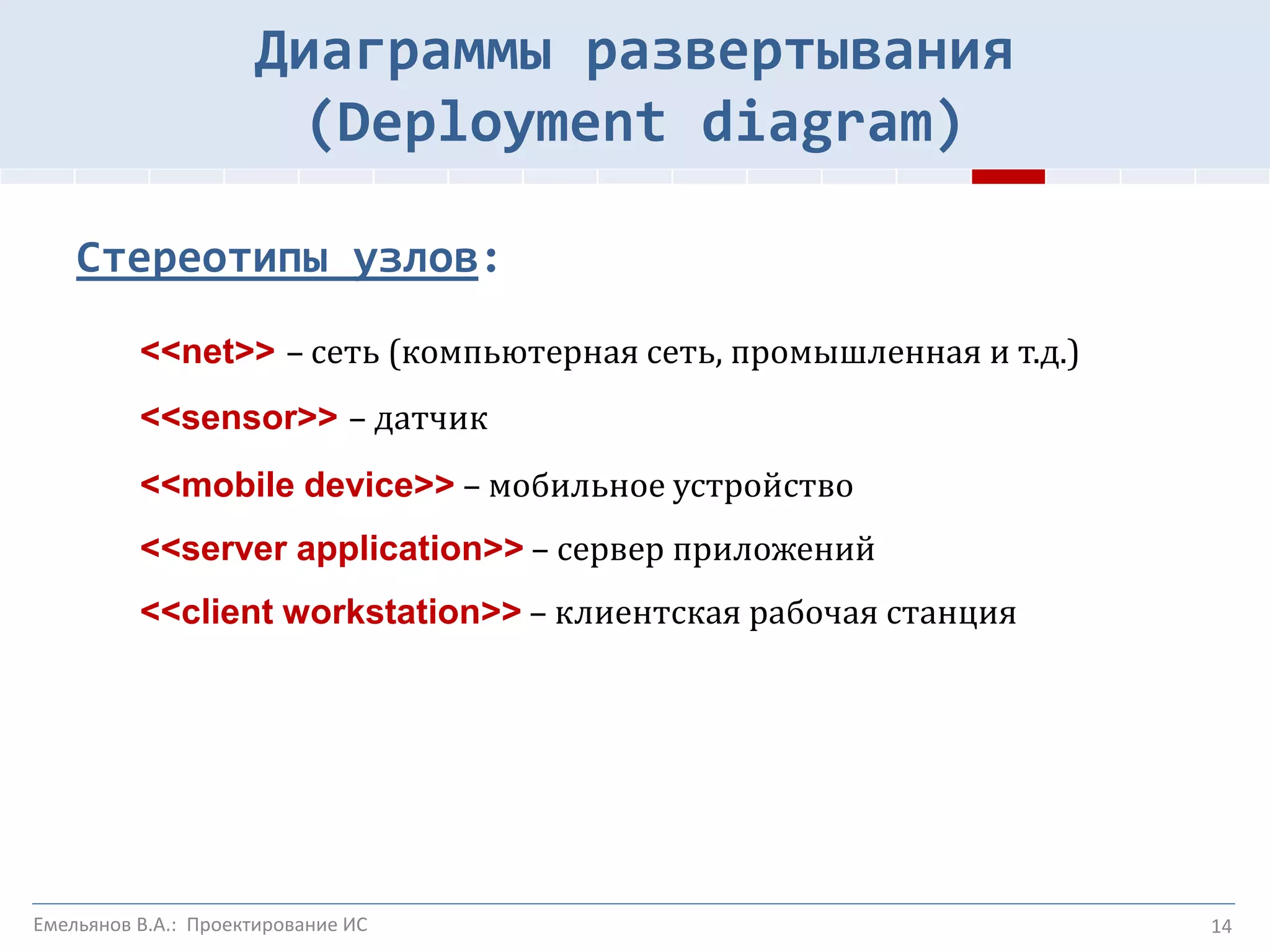 Диаграммы развертывания (Deployment diagram)

Стереотипы узлов:

<<net>> – сеть (компьютерная сеть, промышленная и т.д.)

<<sensor>> – датчик

<<mobile device>> – мобильное устройство

<<server application>> – сервер приложений

<<client workstation>> – клиентская рабочая станция

Емельянов В.А.: Проектирование ИС

14